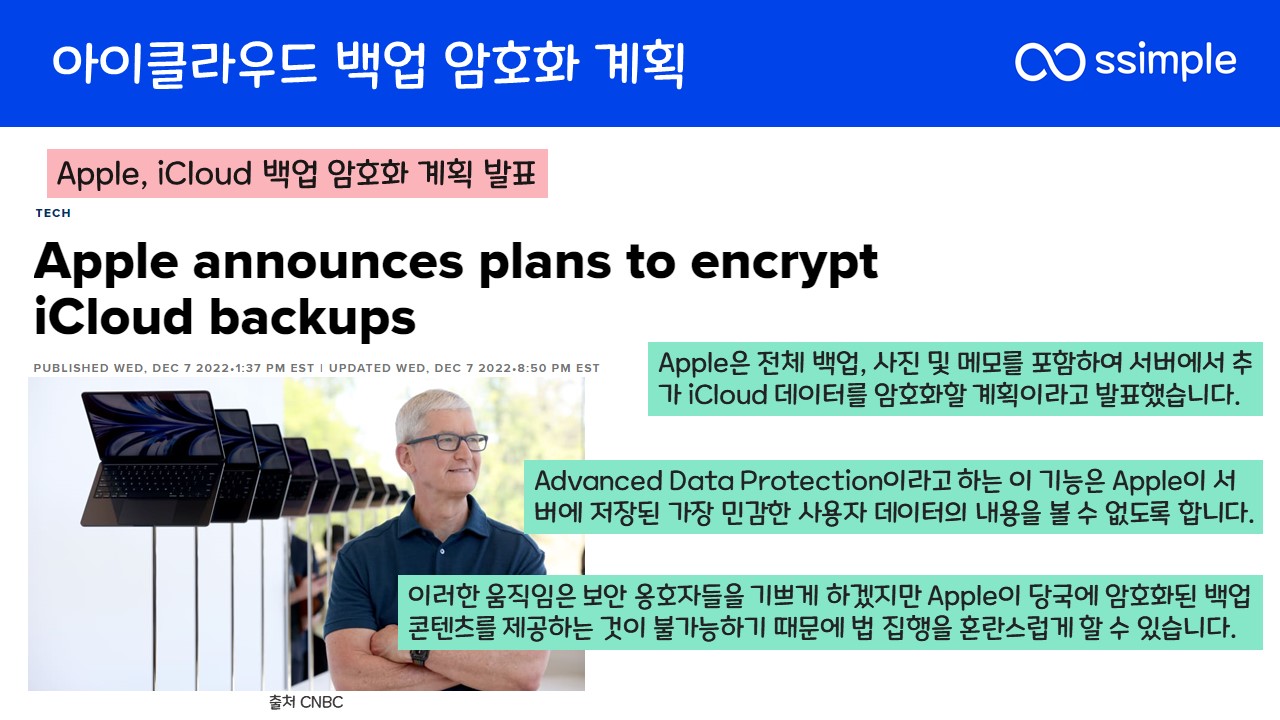 아이클라우드 백업 암호화 계획

ssimple

Apple, iCloud 백업 암호화 계획 발표

TECH

Apple announces plans to encrypt iCloud backups

PUBLISHED WED, DEC 7 2022•1:37 PM EST | UPDATED WED, DEC 7 2022•8:50 PM EST

Apple은 전체 백업, 사진 및 메모를 포함하여 서버에서 추가 iCloud 데이터를 암호화할 계획이라고 발표했습니다.

Advanced Data Protection이라고 하는 이 기능은 Apple이 서버에 저장된 가장 민감한 사용자 데이터의 내용을 볼 수 없도록 합니다.

이러한 움직임은 보안 옹호자들을 기쁘게 하겠지만 Apple이 당국에 암호화된 백업 콘텐츠를 제공하는 것이 불가능하기 때문에 법 집행을 혼란스럽게 할 수 있습니다.

출처 CNBC